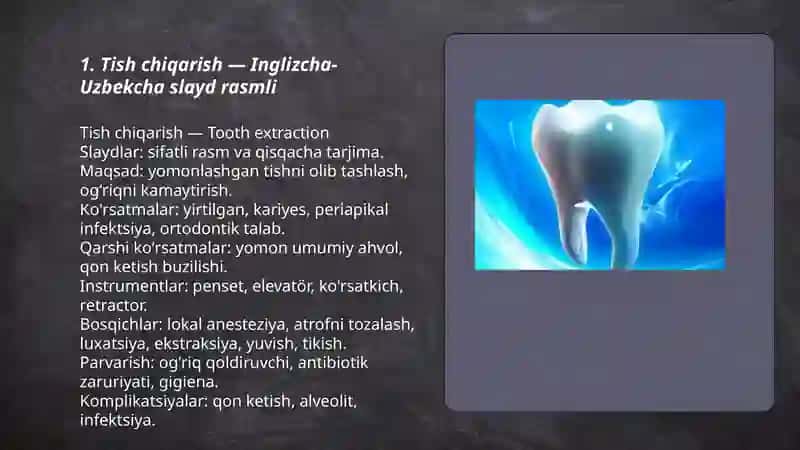 1. Tish chiqarish — Inglizcha-Uzbekcha slayd rasmli

Tish chiqarish — Tooth extraction
Slaydlar: sifatli rasm va qisqacha tarjima.
Maqsad: yomonlashgan tishni olib tashlash, og'riqni kamaytirish.
Ko'rsatmalar: yirtilgan, kariyes, periapikal infektsiya, ortodontik talab.
Qarshi ko'rsatmalar: yomon umumiy ahvol, qon ketish buzilishi.
Instrumentlar: penset, elevatör, ko'rsatkich, retractor.
Bosqichlar: lokal anesteziya, atrofni tozalash, luxatsiya, ekstraksiya, yuvish, tikish.
Parvarish: og'riq qoldiruvchi, antibiotik zaruriyati, gigiena.
Komplikatsiyalar: qon ketish, alveolit, infektsiya.